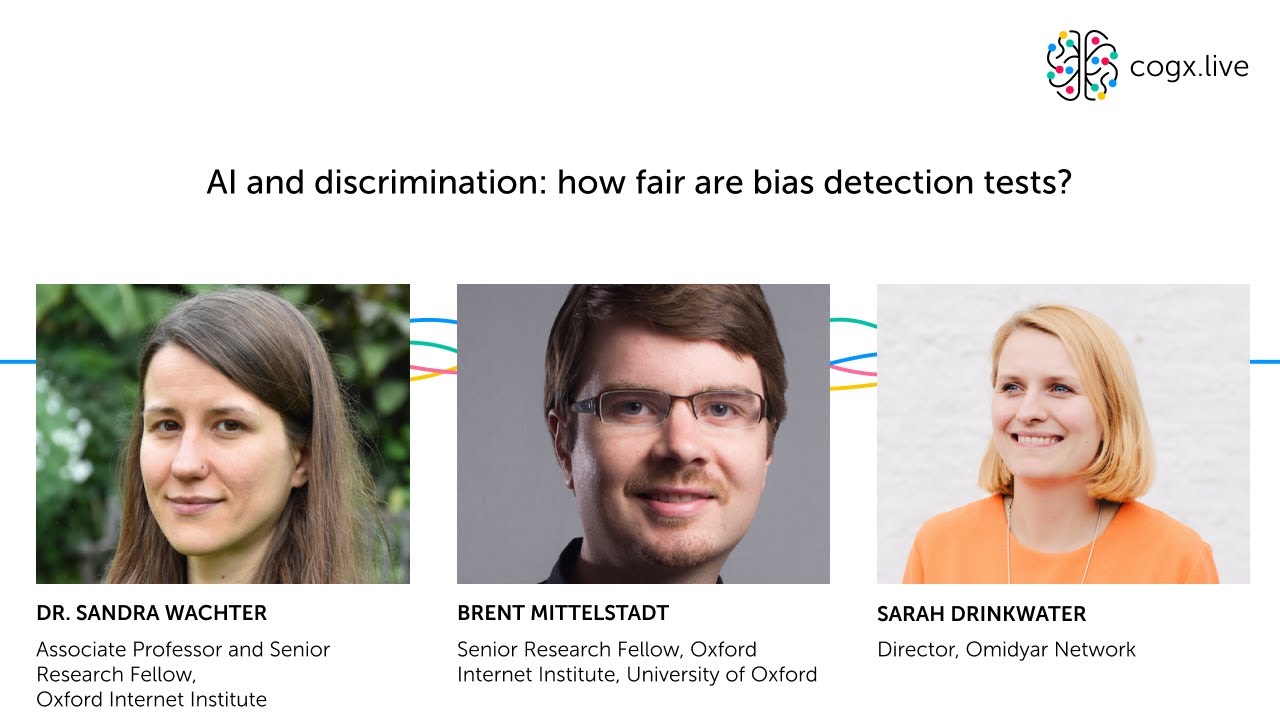 cogx.live

AI and discrimination: how fair are bias detection tests?

DR. SANDRA WACHTER

Associate Professor and Senior Research Fellow,
Oxford Internet Institute

BRENT MITTELSTADT

Senior Research Fellow, Oxford Internet Institute, University of Oxford

SARAH DRINKWATER

Director, Omidyar Network